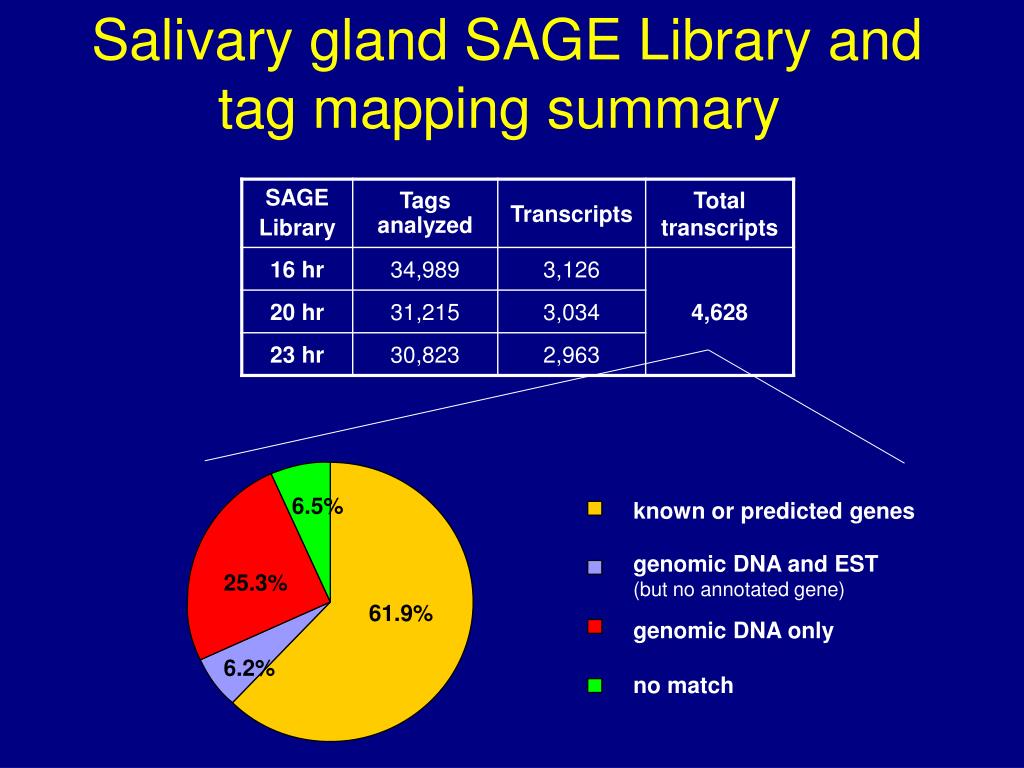 Salivary gland SAGE Library and tag mapping summary

| SAGE Library | Tags analyzed | Transcripts | Total transcripts |
|---|---|---|---|
| 16 hr | 34,989 | 3,126 | 4,628 |
| 20 hr | 31,215 | 3,034 | |
| 23 hr | 30,823 | 2,963 | |

6.5%
25.3%
61.9%
6.2%

known or predicted genes
genomic DNA and EST (but no annotated gene)
genomic DNA only
no match